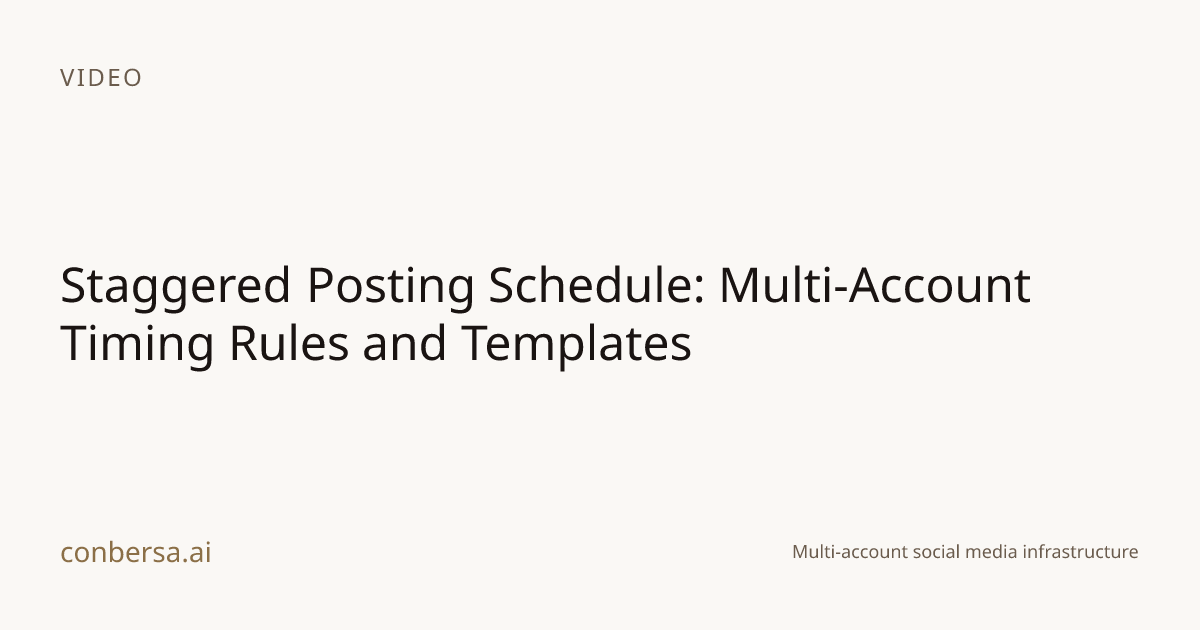 VIDEO

Staggered Posting Schedule: Multi-Account Timing Rules and Templates

conbersa.ai

Multi-account social media infrastructure